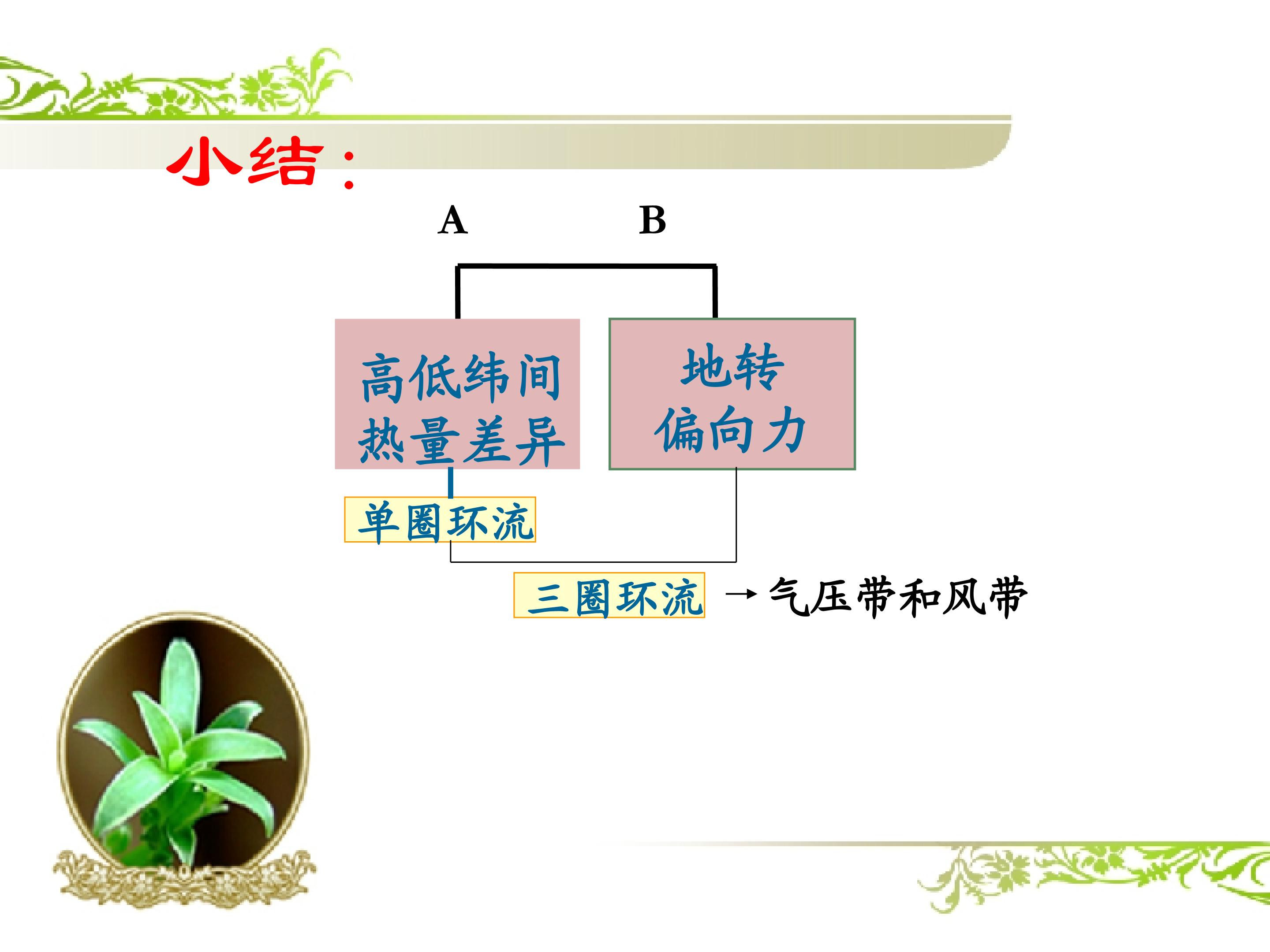 小结：

A B

高低纬间热量差异

地转偏向力

单圈环流

三圈环流 → 气压带和风带